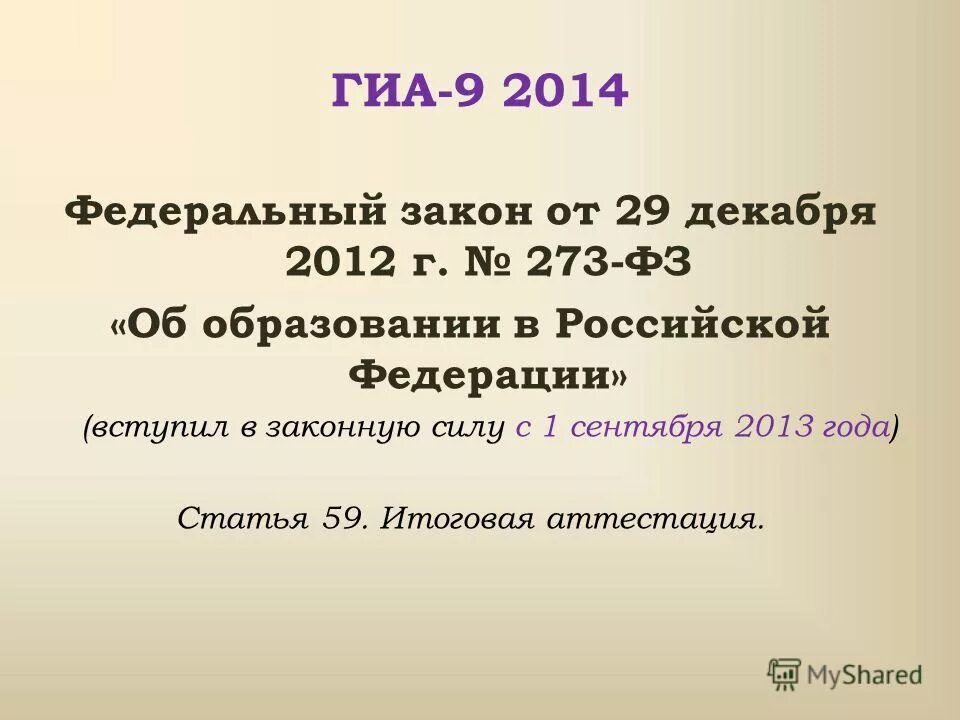 ГИА-9 2014

Федеральный закон от 29 декабря 2012 г. № 273-ФЗ «Об образовании в Российской Федерации»

(вступил в законную силу с 1 сентября 2013 года)

Статья 59. Итоговая аттестация.

MyShared